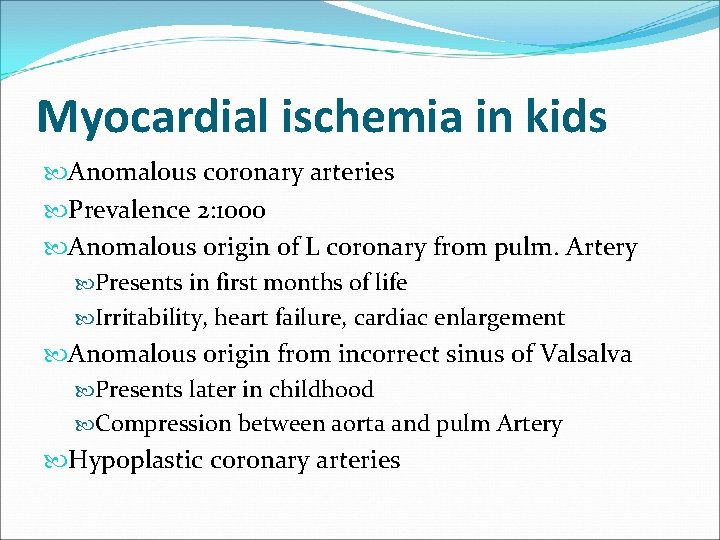 Myocardial ischemia in kids

Anomalous coronary arteries

Prevalence 2:1000

Anomalous origin of L coronary from pulm. Artery

Presents in first months of life

Irritability, heart failure, cardiac enlargement

Anomalous origin from incorrect sinus of Valsalva

Presents later in childhood

Compression between aorta and pulm Artery

Hypoplastic coronary arteries